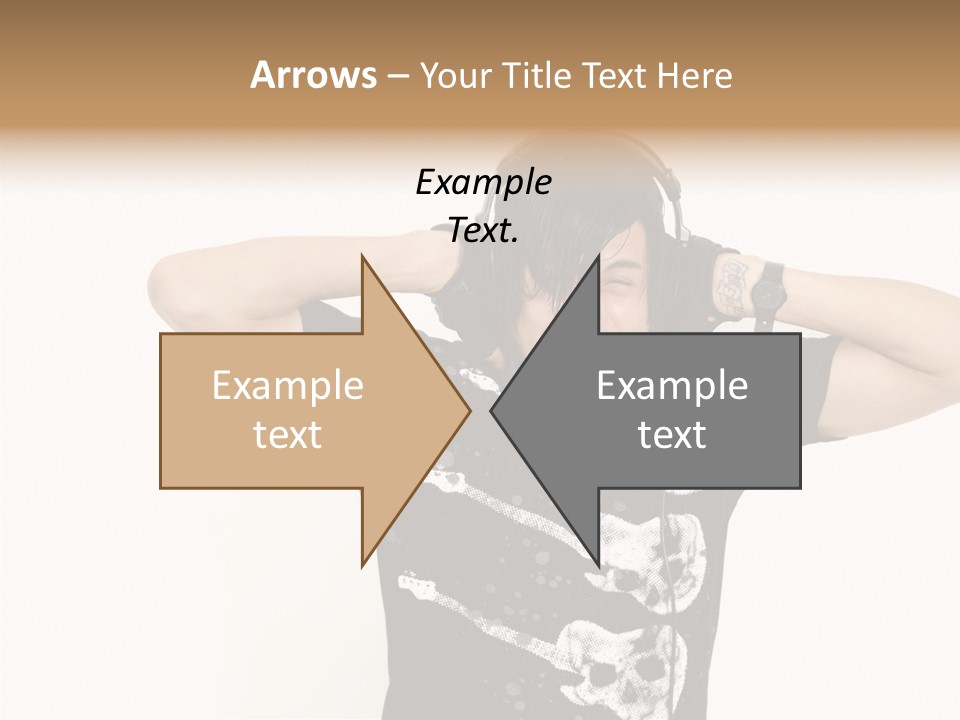 Arrows – Your Title Text Here

Example Text.

Example text

Example text